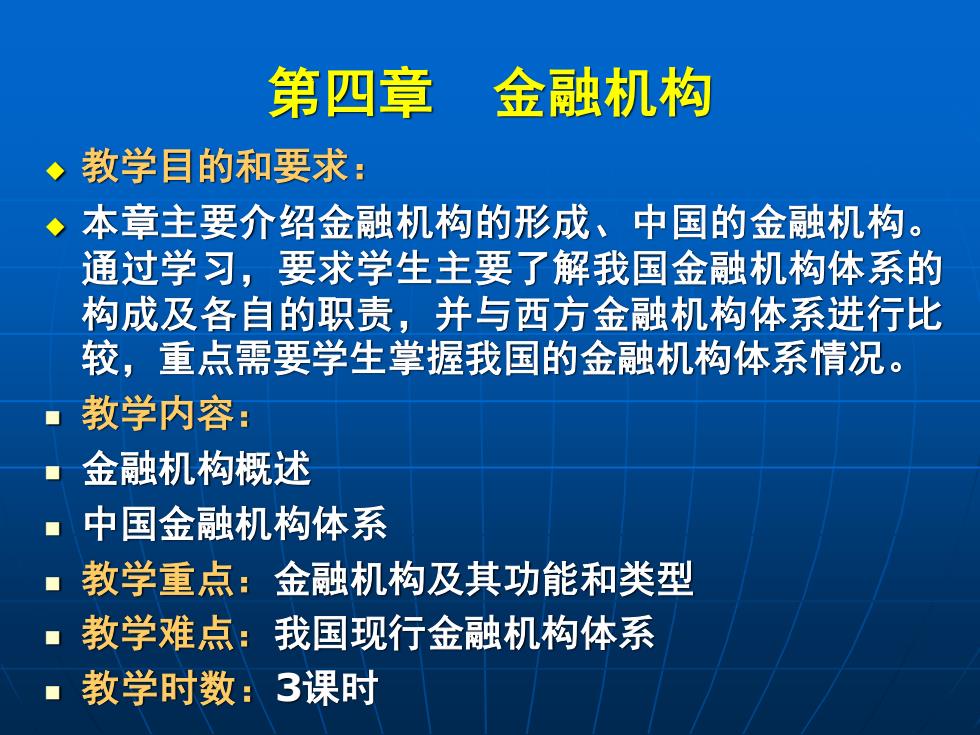 第四章　金融机构

◆ 教学目的和要求：

◆ 本章主要介绍金融机构的形成、中国的金融机构。通过学习，要求学生主要了解我国金融机构体系的构成及各自的职责，并与西方金融机构体系进行比较，重点需要学生掌握我国的金融机构体系情况。

■ 教学内容：

■ 金融机构概述

■ 中国金融机构体系

■ 教学重点：金融机构及其功能和类型

■ 教学难点：我国现行金融机构体系

■ 教学时数：3课时